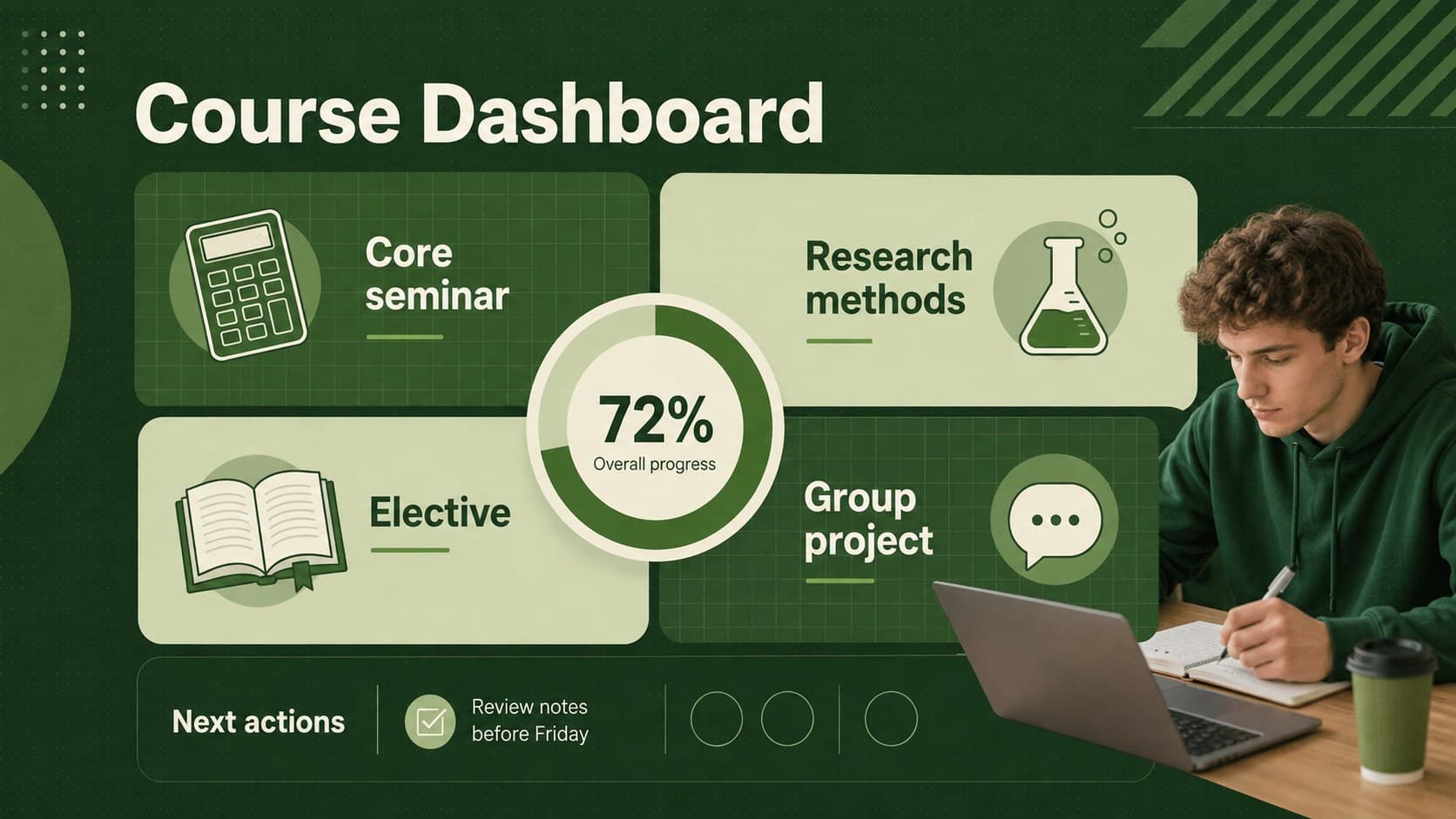 Course Dashboard

Core seminar

Research methods

72%
Overall progress

Elective

Group project

Next actions

☑ Review notes before Friday